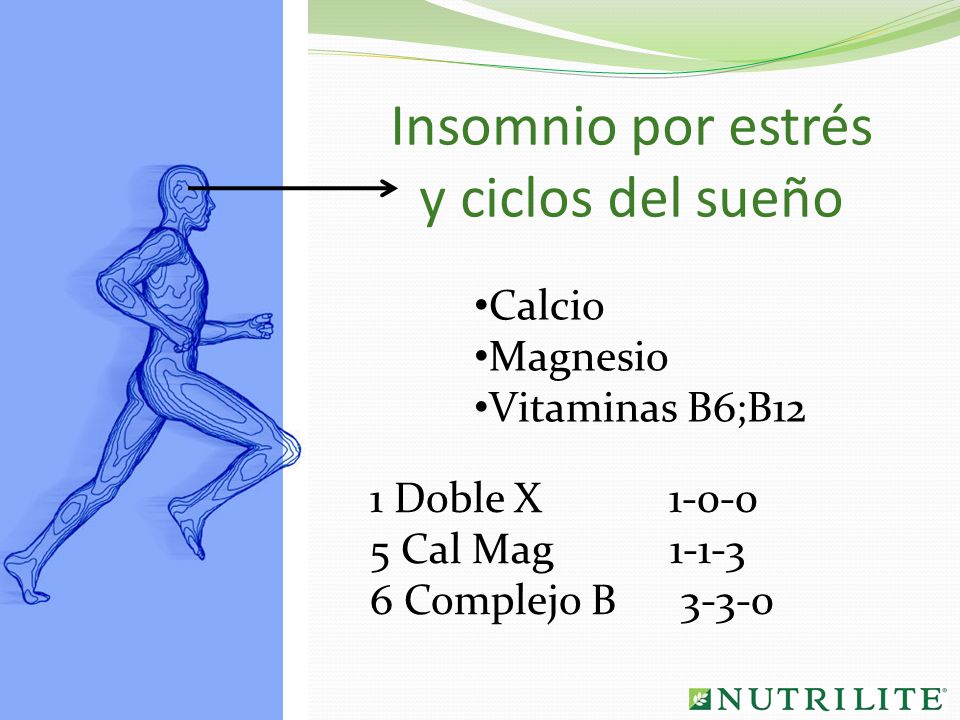 Insomnio por estrés y ciclos del sueño

•Calcio
•Magnesio
•Vitaminas B6;B12

1 Doble X 1-0-0
5 Cal Mag 1-1-3
6 Complejo B 3-3-0

NUTRILITE®